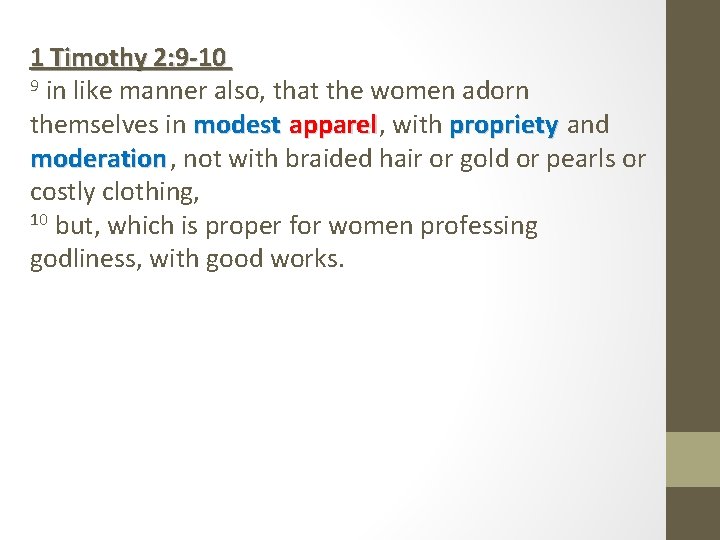 1 Timothy 2:9-10

$^{9}$ in like manner also, that the women adorn themselves in modest apparel, with propriety and moderation, not with braided hair or gold or pearls or costly clothing,
$^{10}$ but, which is proper for women professing godliness, with good works.